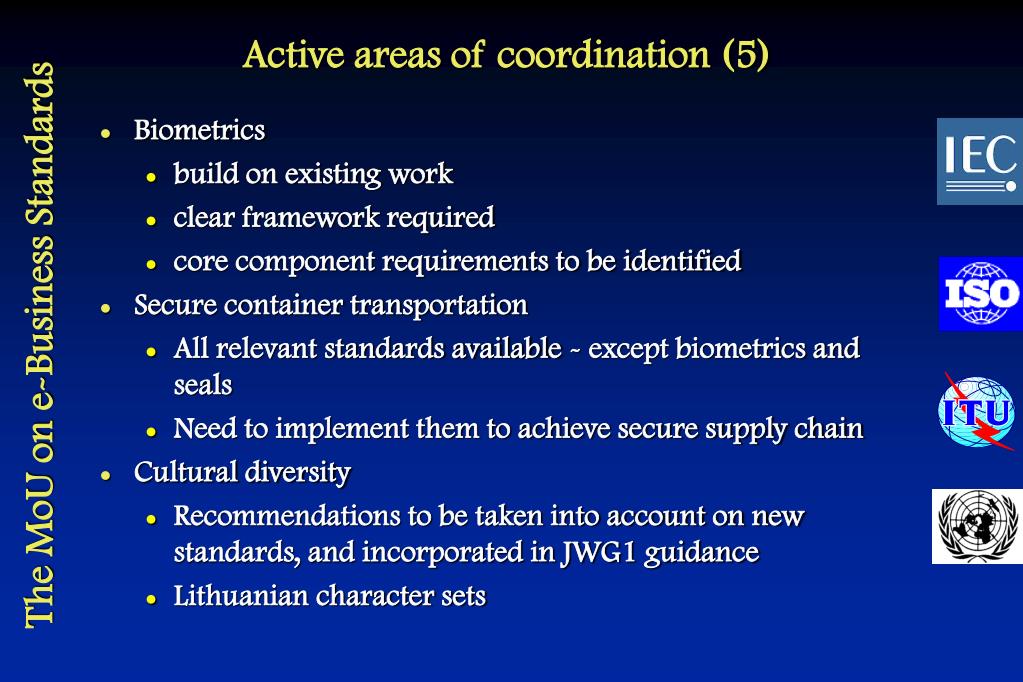 The MoU on e-Business Standards

Active areas of coordination (5)

- Biometrics
  - build on existing work
  - clear framework required
  - core component requirements to be identified
- Secure container transportation
  - All relevant standards available - except biometrics and seals
  - Need to implement them to achieve secure supply chain
- Cultural diversity
  - Recommendations to be taken into account on new standards, and incorporated in JWG1 guidance
  - Lithuanian character sets

IEC

ISO

ITU